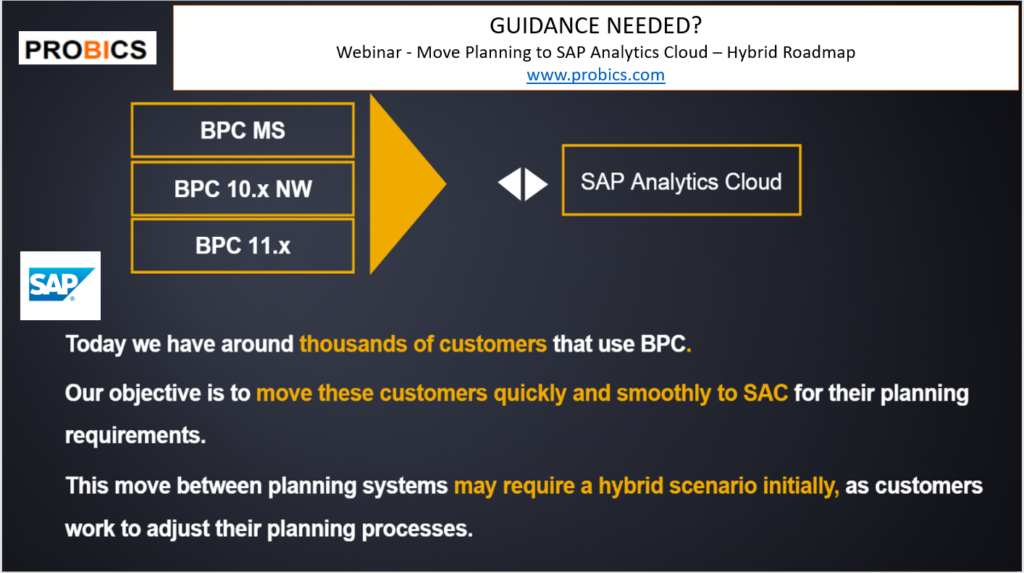 PROBICS

GUIDANCE NEEDED?
Webinar - Move Planning to SAP Analytics Cloud – Hybrid Roadmap
www.probics.com

BPC MS

BPC 10.x NW

BPC 11.x

SAP Analytics Cloud

SAP

Today we have around thousands of customers that use BPC.

Our objective is to move these customers quickly and smoothly to SAC for their planning requirements.

This move between planning systems may require a hybrid scenario initially, as customers work to adjust their planning processes.